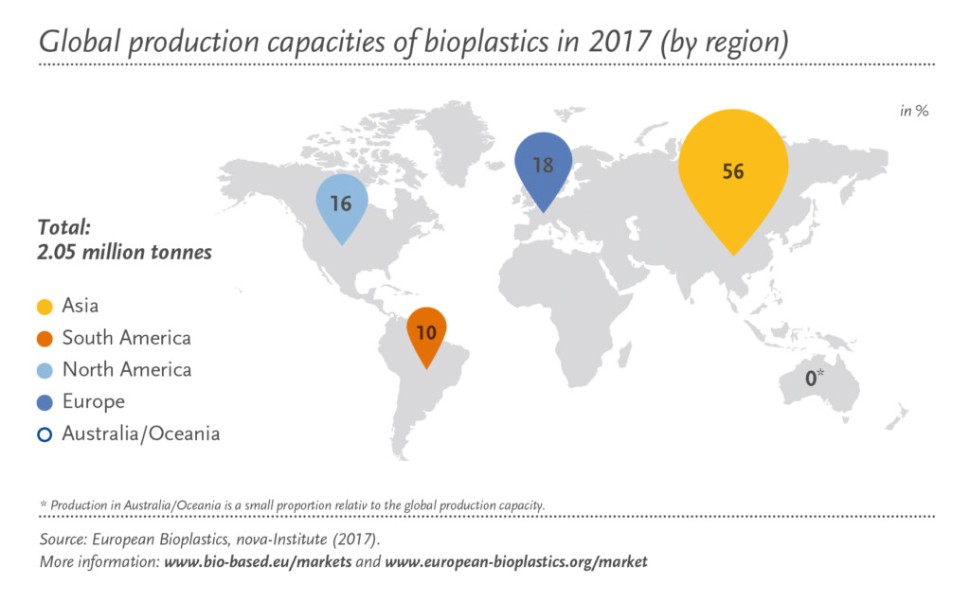 Global production capacities of bioplastics in 2017 (by region)

in %

16

18

56

10

0*

Total:
2.05 million tonnes

Asia
South America
North America
Europe
Australia/Oceania

* Production in Australia/Oceania is a small proportion relativ to the global production capacity.

Source: European Bioplastics, nova-Institute (2017).
More information: www.bio-based.eu/markets and www.european-bioplastics.org/market